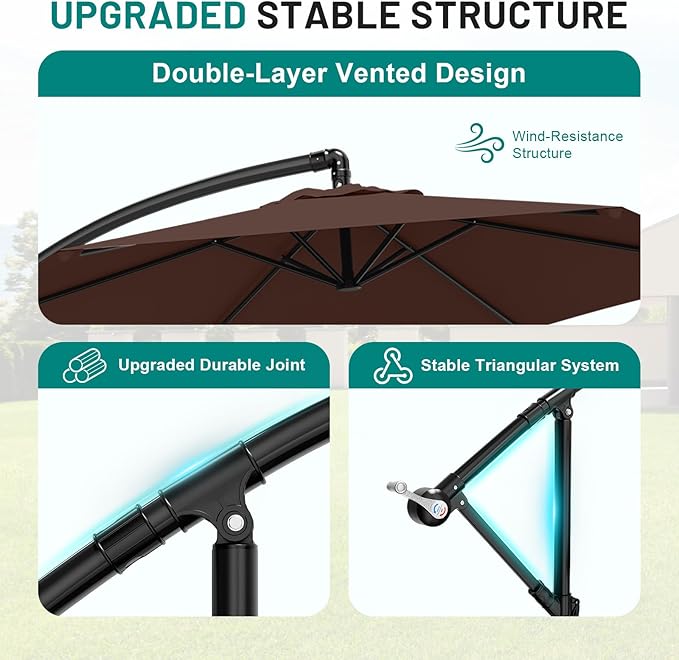 UPGRADED STABLE STRUCTURE

Double-Layer Vented Design

Wind-Resistance Structure

Upgraded Durable Joint

Stable Triangular System